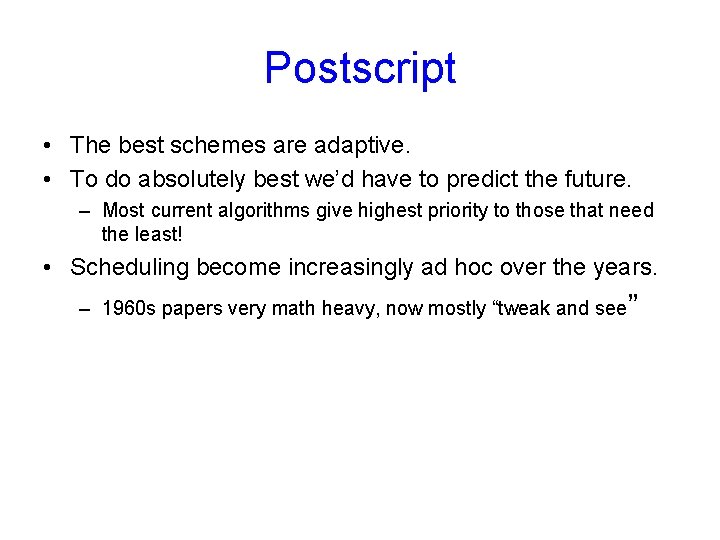 Postscript

• The best schemes are adaptive.
• To do absolutely best we'd have to predict the future.
  – Most current algorithms give highest priority to those that need the least!
• Scheduling become increasingly ad hoc over the years.
  – 1960s papers very math heavy, now mostly "tweak and see"